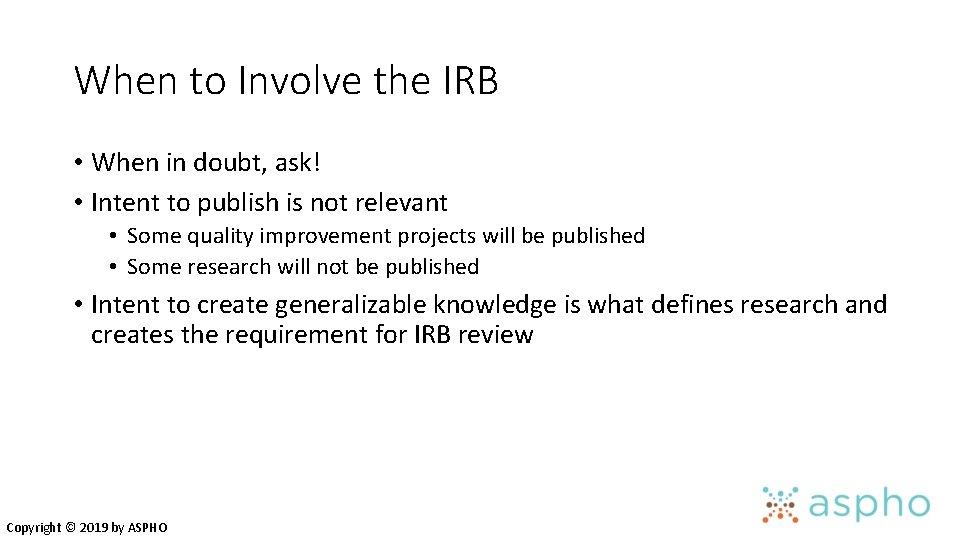 When to Involve the IRB

• When in doubt, ask!
• Intent to publish is not relevant
  • Some quality improvement projects will be published
  • Some research will not be published
• Intent to create generalizable knowledge is what defines research and creates the requirement for IRB review

Copyright © 2019 by ASPHO

aspho